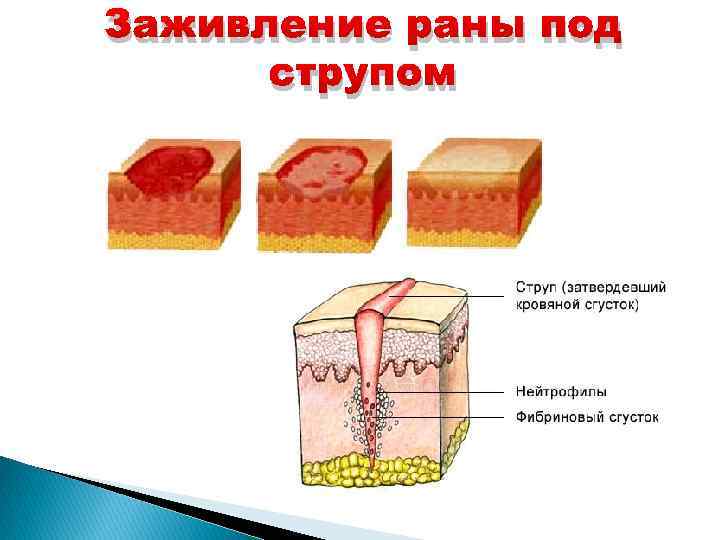 Заживление раны под струпом

Струп (затвердевший кровяной сгусток)

Нейтрофилы

Фибриновый сгусток